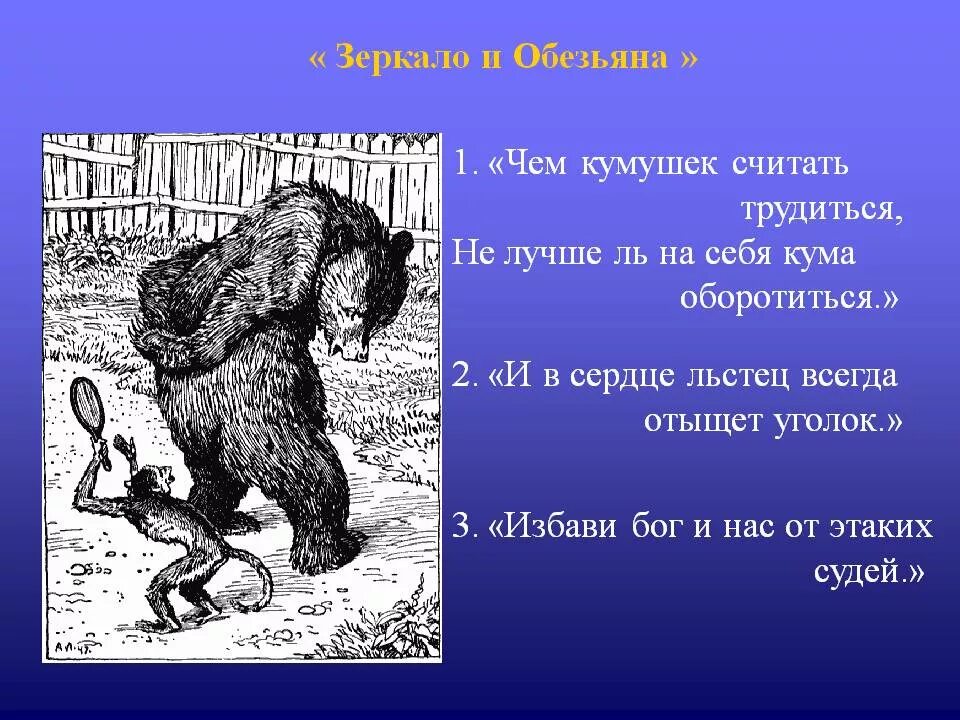 « Зеркало и Обезьяна »

1. «Чем кумушек считать трудиться,
Не лучше ль на себя кума оборотиться.»

2. «И в сердце льстец всегда отыщет уголок.»

3. «Избави бог и нас от этаких судей.»